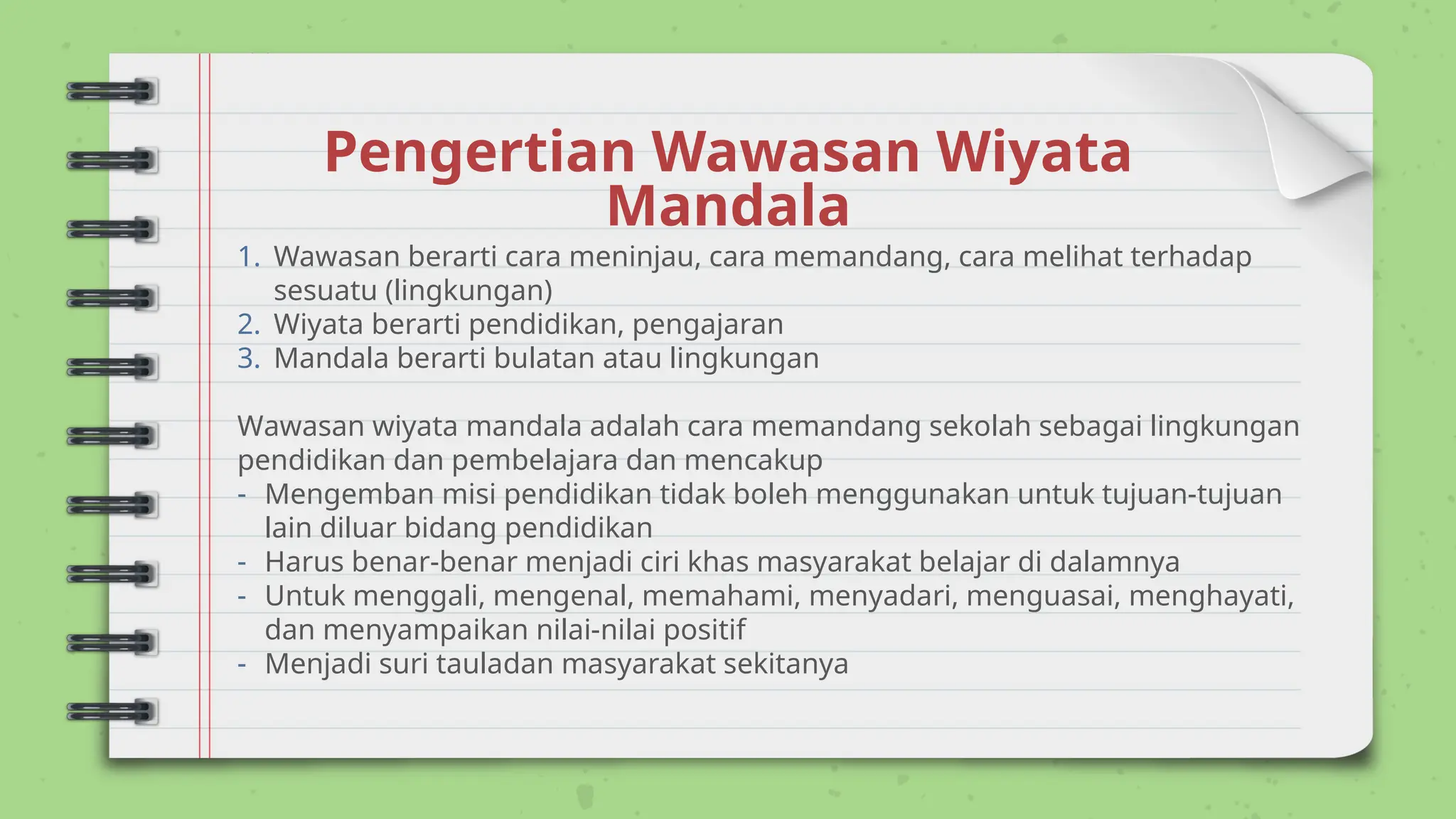 Pengertian Wawasan Wiyata Mandala

1. Wawasan berarti cara meninjau, cara memandang, cara melihat terhadap sesuatu (lingkungan)
2. Wiyata berarti pendidikan, pengajaran
3. Mandala berarti bulatan atau lingkungan

Wawasan wiyata mandala adalah cara memandang sekolah sebagai lingkungan pendidikan dan pembelajara dan mencakup
- Mengemban misi pendidikan tidak boleh menggunakan untuk tujuan-tujuan lain diluar bidang pendidikan
- Harus benar-benar menjadi ciri khas masyarakat belajar di dalamnya
- Untuk menggali, mengenal, memahami, menyadari, menguasai, menghayati, dan menyampaikan nilai-nilai positif
- Menjadi suri tauladan masyarakat sekitanya